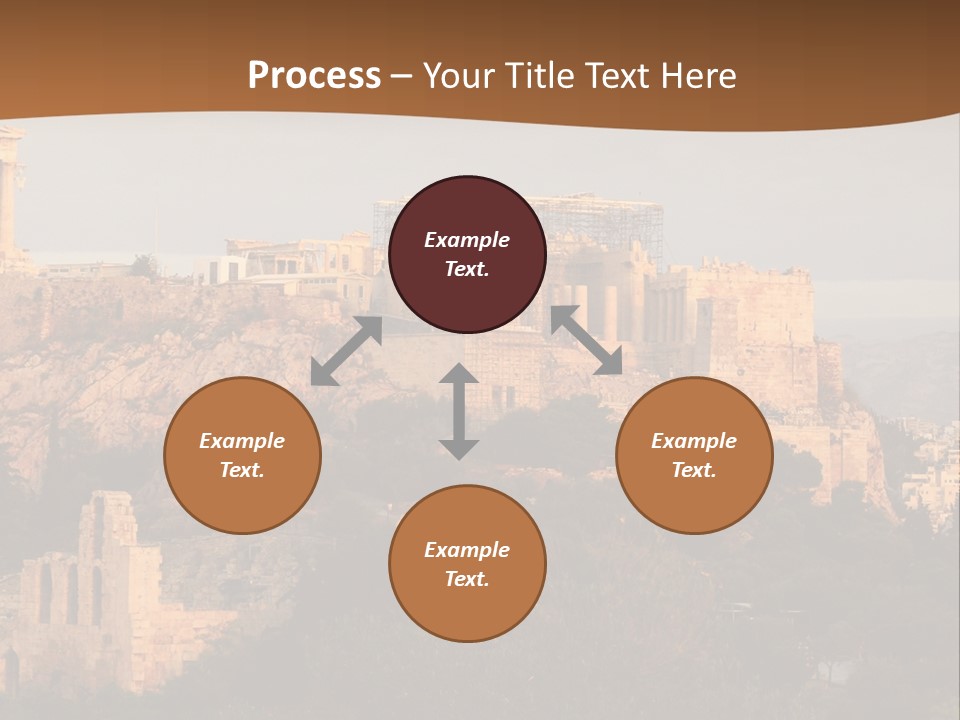 Process – Your Title Text Here

Example Text.

Example Text.

Example Text.

Example Text.